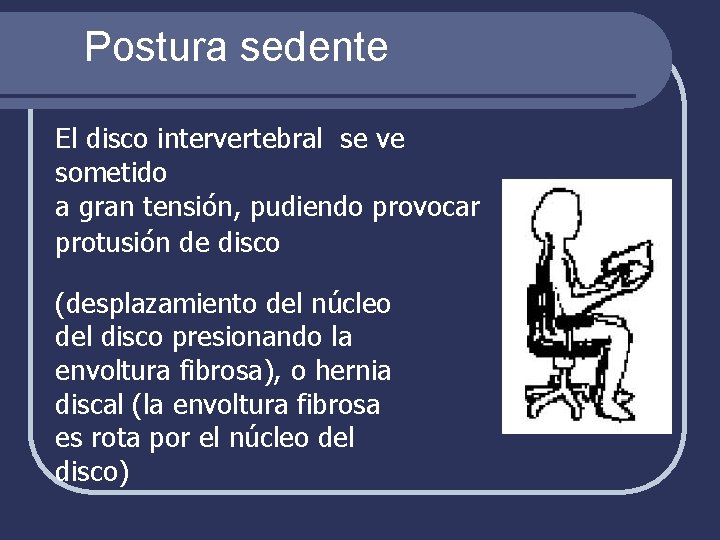 Postura sedente

El disco intervertebral se ve sometido a gran tensión, pudiendo provocar protusión de disco

(desplazamiento del núcleo del disco presionando la envoltura fibrosa), o hernia discal (la envoltura fibrosa es rota por el núcleo del disco)